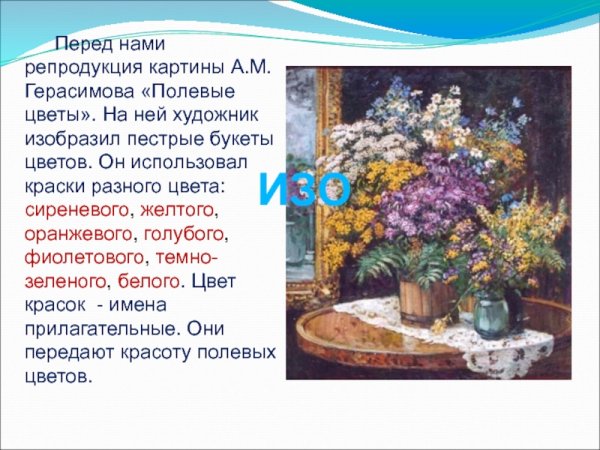 Перед нами репродукция картины А.М. Герасимова «Полевые цветы». На ней художник изобразил пестрые букеты цветов. Он использовал краски разного цвета: сиреневого, желтого, оранжевого, голубого, фиолетового, темно-зеленого, белого. Цвет красок - имена прилагательные. Они передают красоту полевых цветов.

ИЗО